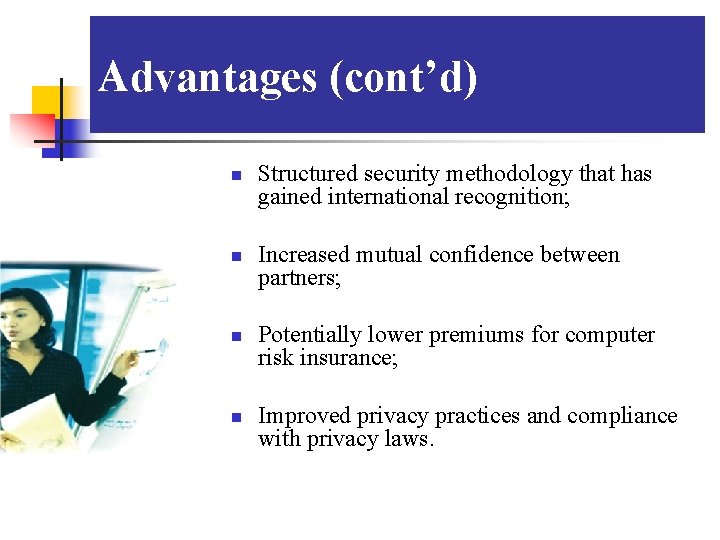 Advantages (cont’d)

Structured security methodology that has gained international recognition;

Increased mutual confidence between partners;

Potentially lower premiums for computer risk insurance;

Improved privacy practices and compliance with privacy laws.